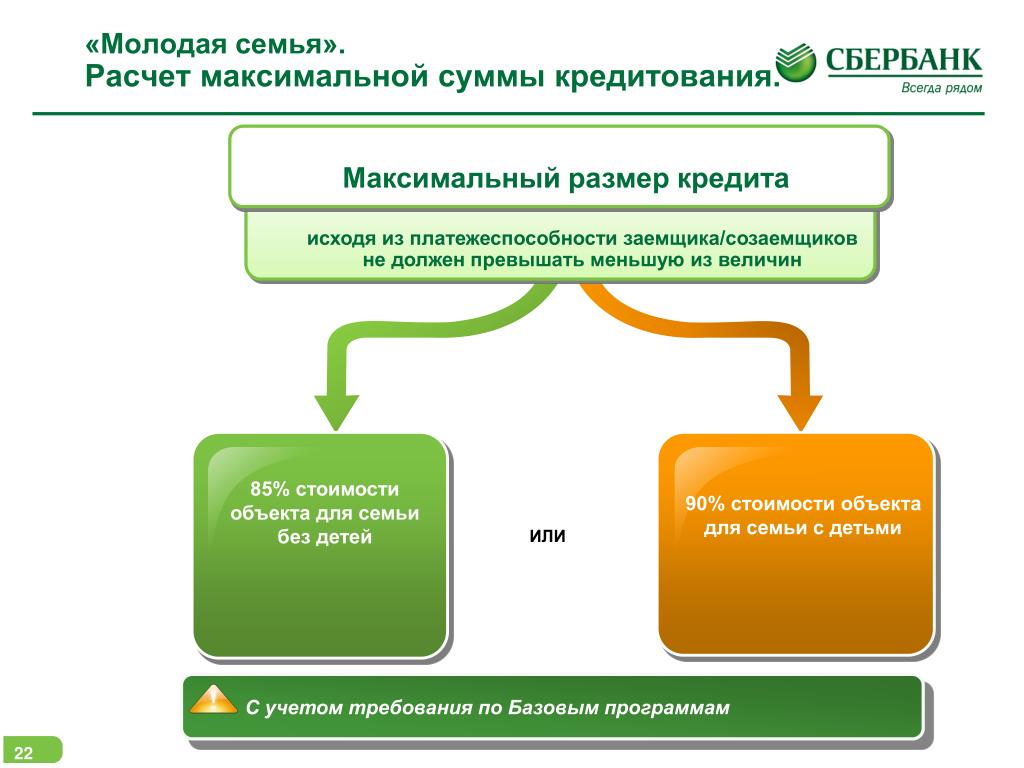 «Молодая семья».
Расчет максимальной суммы кредитования.

СБЕРБАНК
Всегда рядом

Максимальный размер кредита

исходя из платежеспособности заемщика/созаемщиков не должен превышать меньшую из величин

85% стоимости объекта для семьи без детей

или

90% стоимости объекта для семьи с детьми

С учетом требования по Базовым программам

22